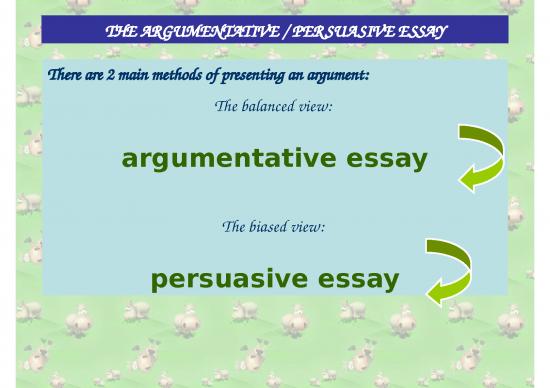 THE ARGUMENTATIVE / PERSUASIVE ESSAY

There are 2 main methods of presenting an argument:

The balanced view:

argumentative essay

The biased view:

persuasive essay